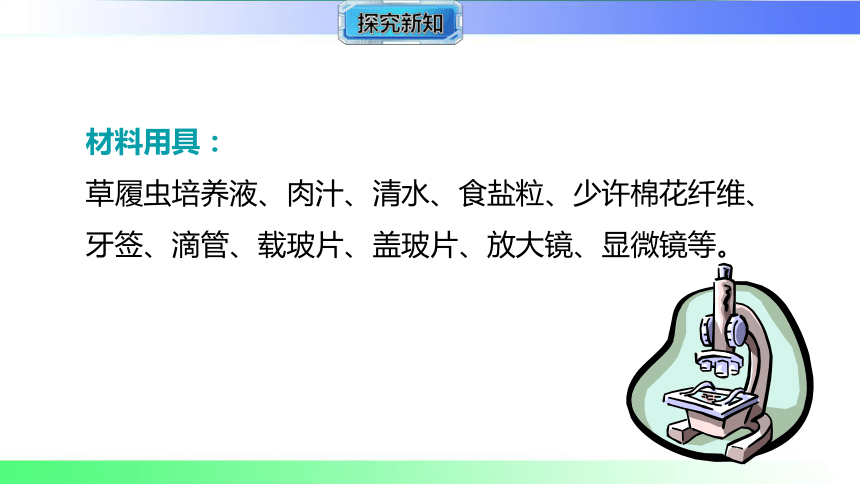 探究新知

材料用具：

草履虫培养液、肉汁、清水、食盐粒、少许棉花纤维、牙签、滴管、载玻片、盖玻片、放大镜、显微镜等。